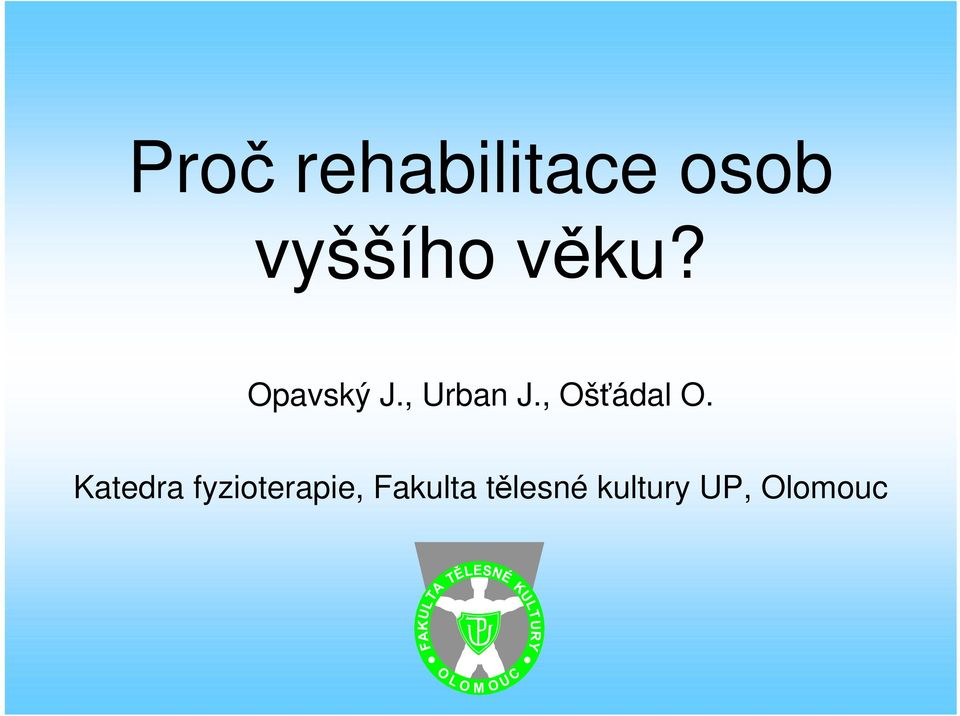 Proč rehabilitace osob vyššího věku?

Opavský J., Urban J., Ošťádal O.

Katedra fyzioterapie, Fakulta tělesné kultury UP, Olomouc

FAKULTA TĚLESNÉ KULTURY
OLOMOUC
UP